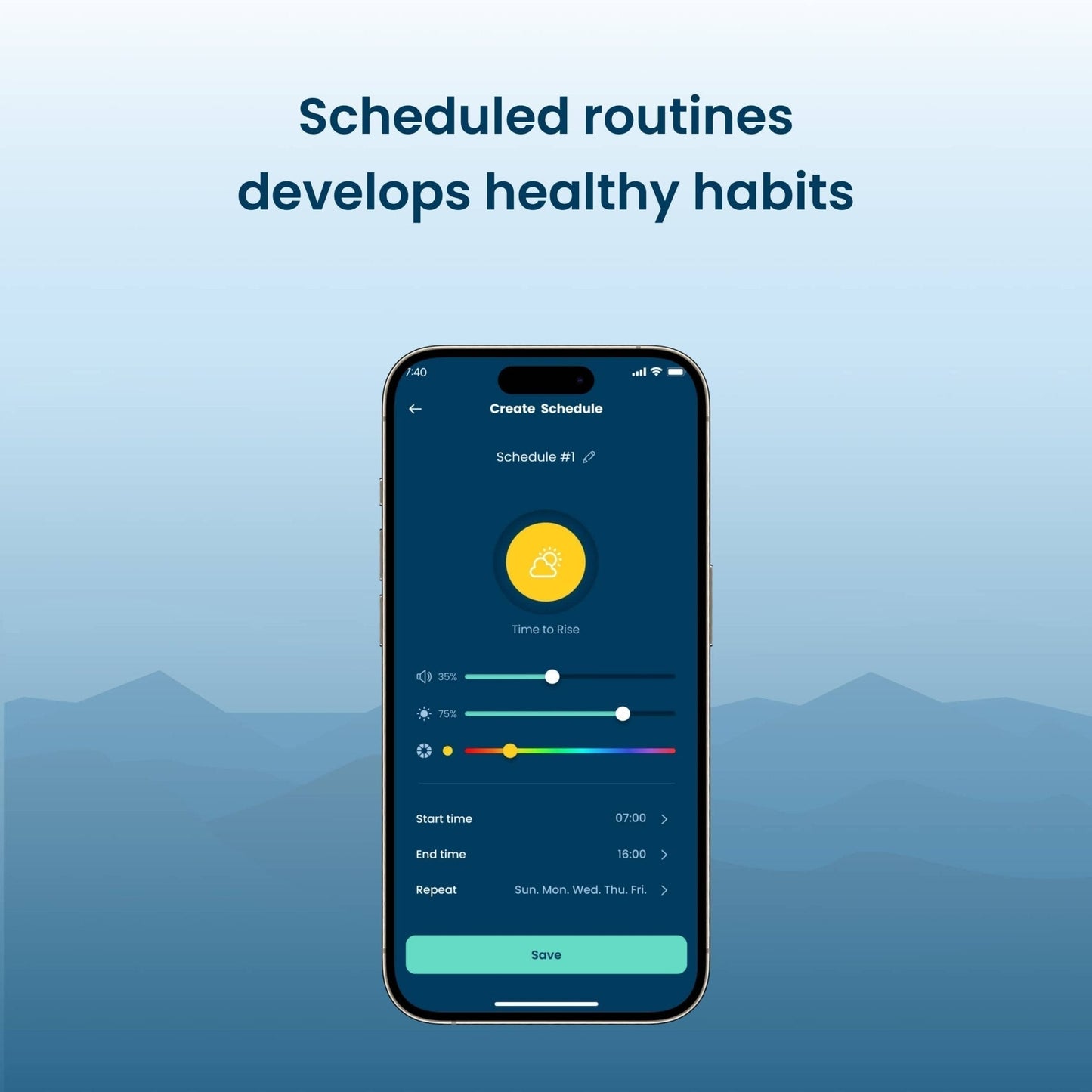 Scheduled routines develops healthy habits

7:40

Create Schedule

Schedule #1

Time to Rise

35%

75%

Start time 07:00

End time 16:00

Repeat Sun. Mon. Wed. Thu. Fri.

Save